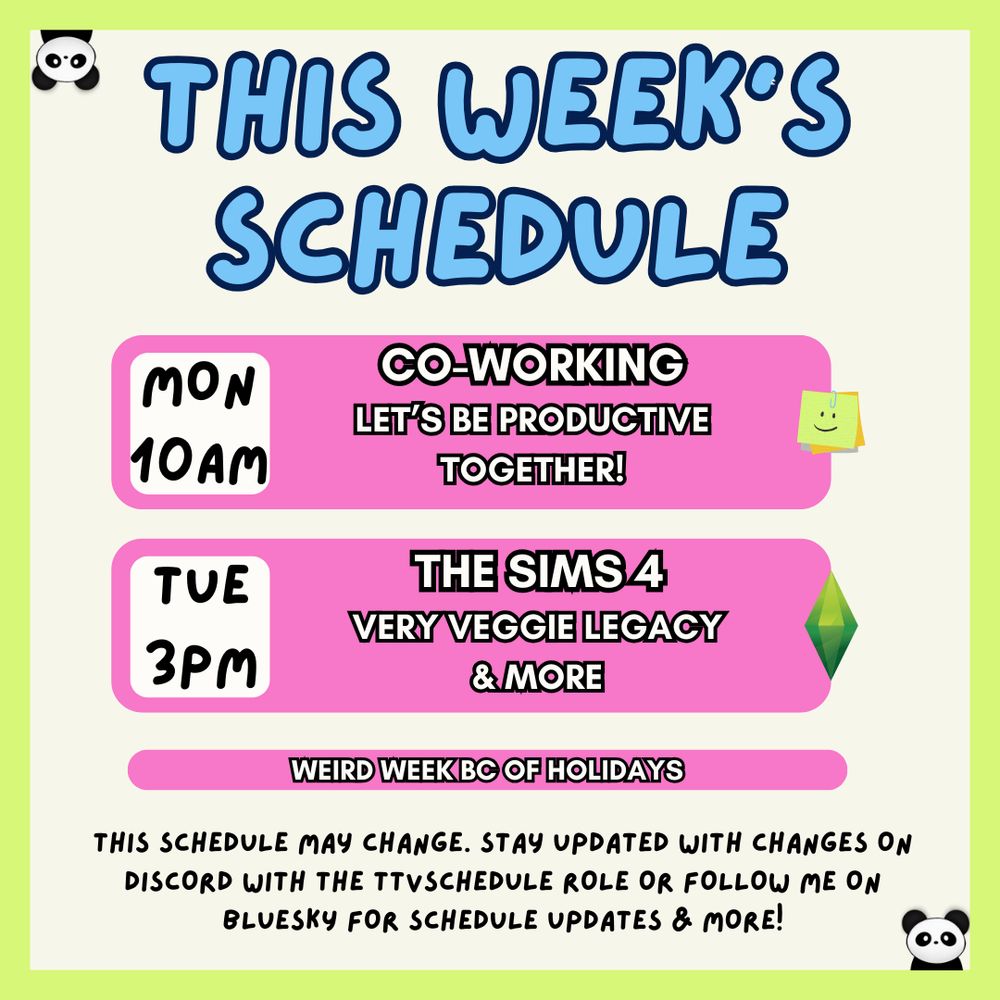 THIS WEEK'S SCHEDULE

MON 10AM

CO-WORKING
LET'S BE PRODUCTIVE TOGETHER!

TUE 3PM

THE SIMS 4
VERY VEGGIE LEGACY & MORE

WEIRD WEEK BC OF HOLIDAYS

THIS SCHEDULE MAY CHANGE. STAY UPDATED WITH CHANGES ON DISCORD WITH THE TTVSCHEDULE ROLE OR FOLLOW ME ON BLUESKY FOR SCHEDULE UPDATES & MORE!